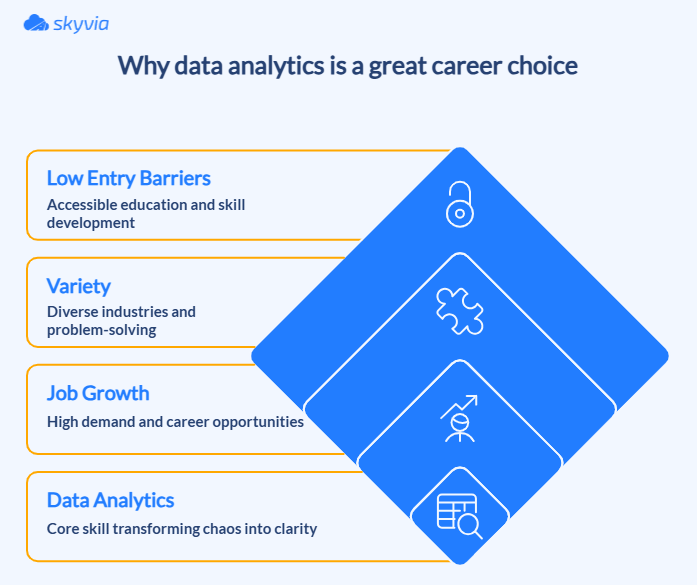 skyvia

Why data analytics is a great career choice

Low Entry Barriers
Accessible education and skill development

Variety
Diverse industries and problem-solving

Job Growth
High demand and career opportunities

Data Analytics
Core skill transforming chaos into clarity